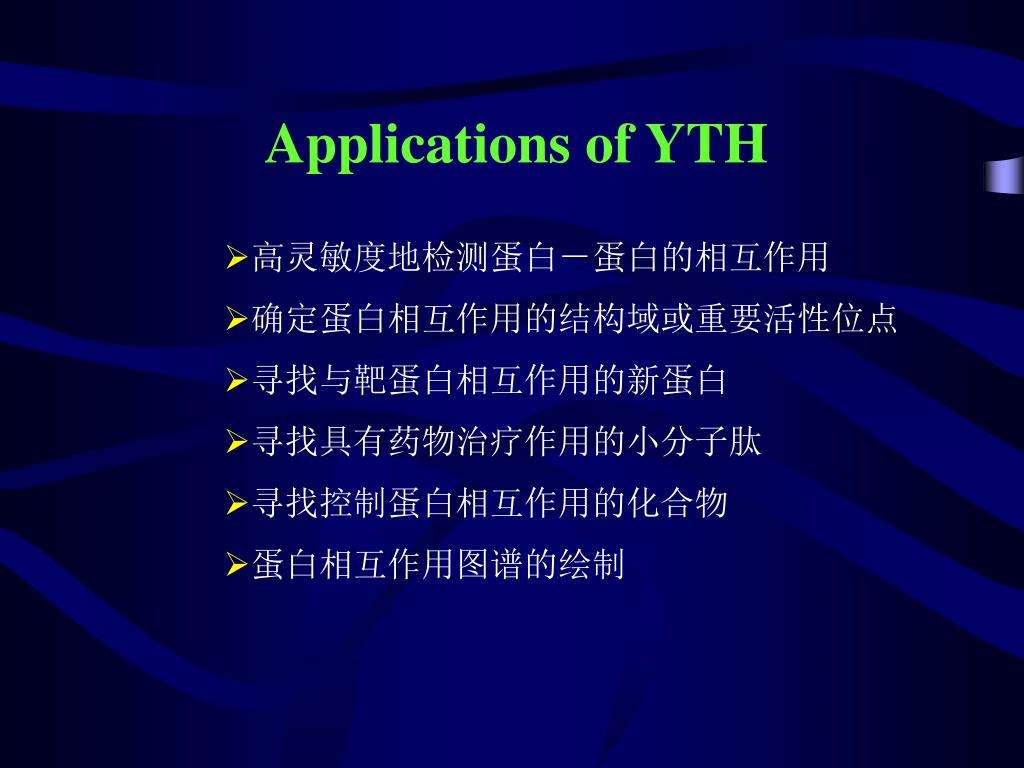 Applications of YTH

➢高灵敏度地检测蛋白－蛋白的相互作用
➢确定蛋白相互作用的结构域或重要活性位点
➢寻找与靶蛋白相互作用的新蛋白
➢寻找具有药物治疗作用的小分子肽
➢寻找控制蛋白相互作用的化合物
➢蛋白相互作用图谱的绘制